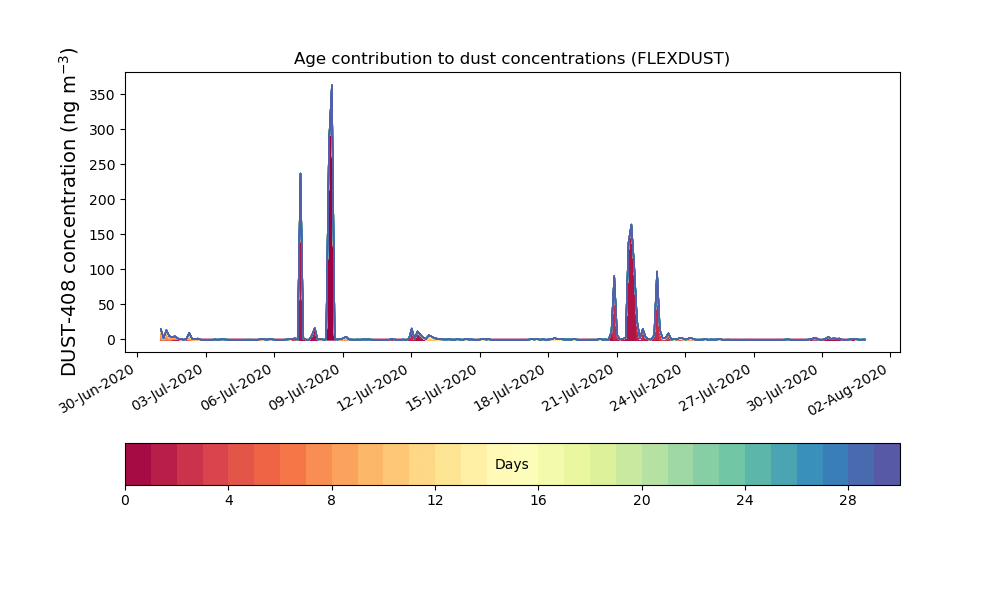 Age contribution to dust concentrations (FLEXDUST)

DUST-408 concentration (ng m$^{-3}$)

350
300
250
200
150
100
50
0

30-Jun-2020
03-Jul-2020
06-Jul-2020
09-Jul-2020
12-Jul-2020
15-Jul-2020
18-Jul-2020
21-Jul-2020
24-Jul-2020
27-Jul-2020
30-Jul-2020
02-Aug-2020

Days

0
4
8
12
16
20
24
28